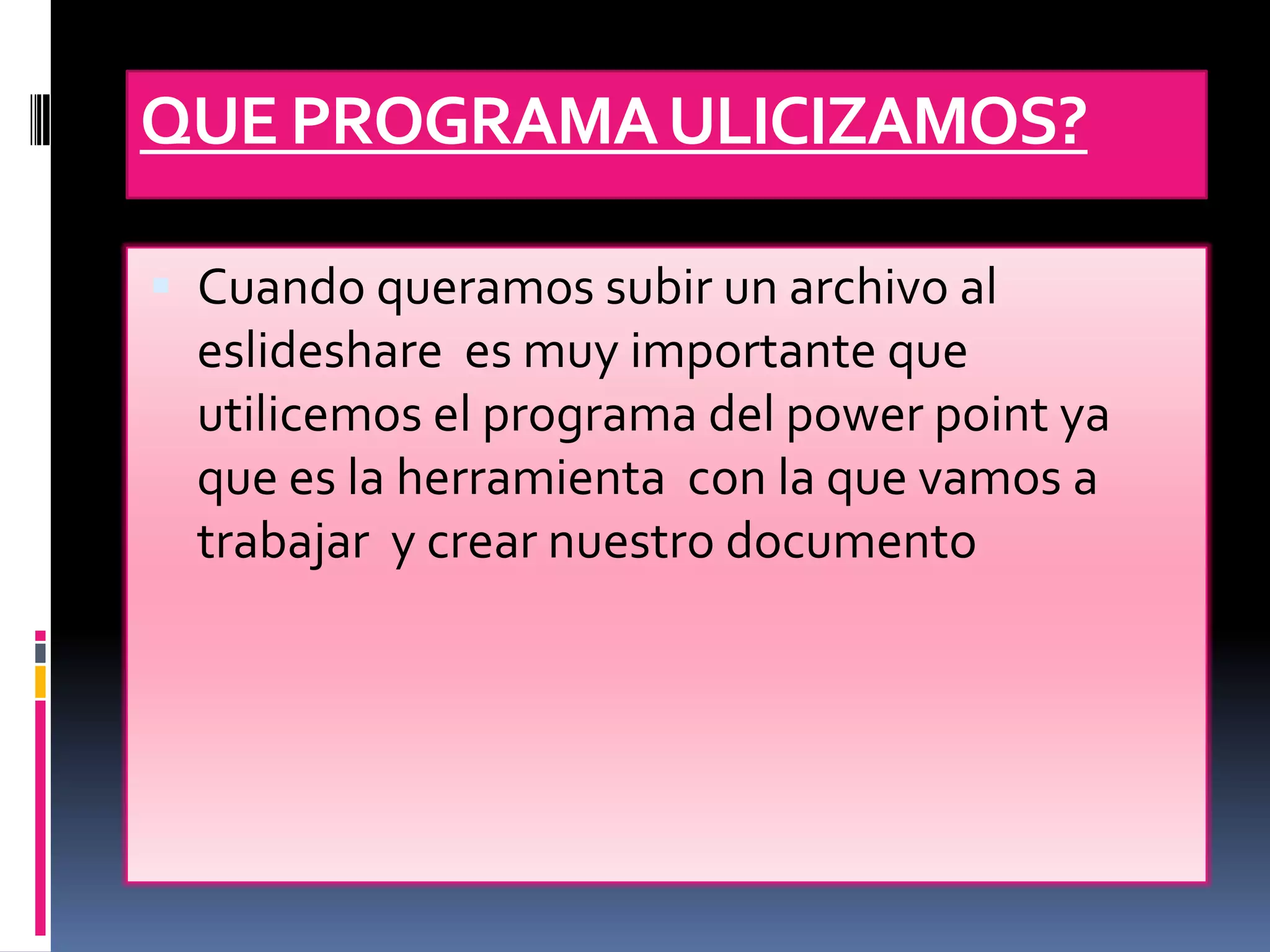 QUE PROGRAMA ULICIZAMOS?

Cuando queramos subir un archivo al eslideshare  es muy importante que utilicemos el programa del power point ya que es la herramienta  con la que vamos a trabajar  y crear nuestro documento